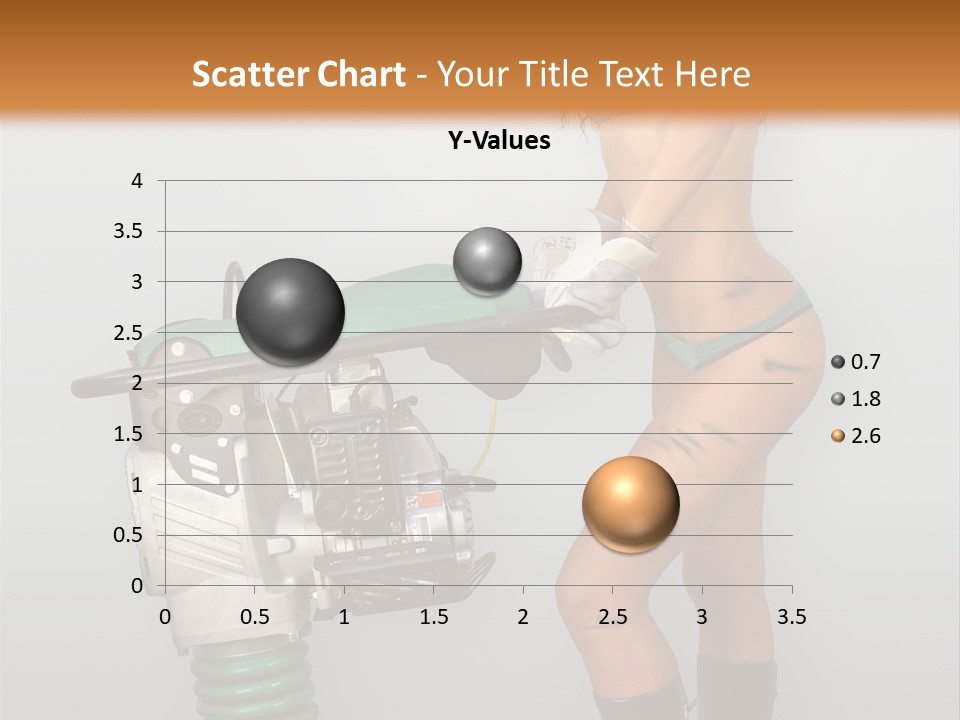 Scatter Chart - Your Title Text Here

Y-Values

4
3.5
3
2.5
2
1.5
1
0.5
0

0 0.5 1 1.5 2 2.5 3 3.5

0.7
1.8
2.6